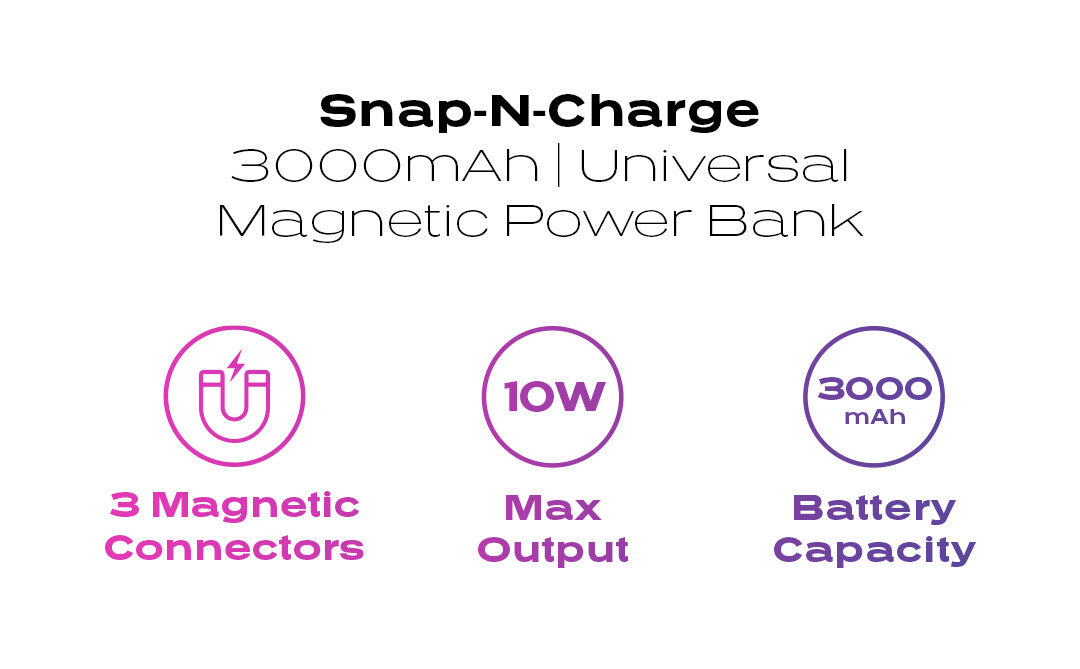 Snap-N-Charge
3000mAh | Universal
Magnetic Power Bank

3 Magnetic Connectors

10W
Max Output

3000 mAh
Battery Capacity